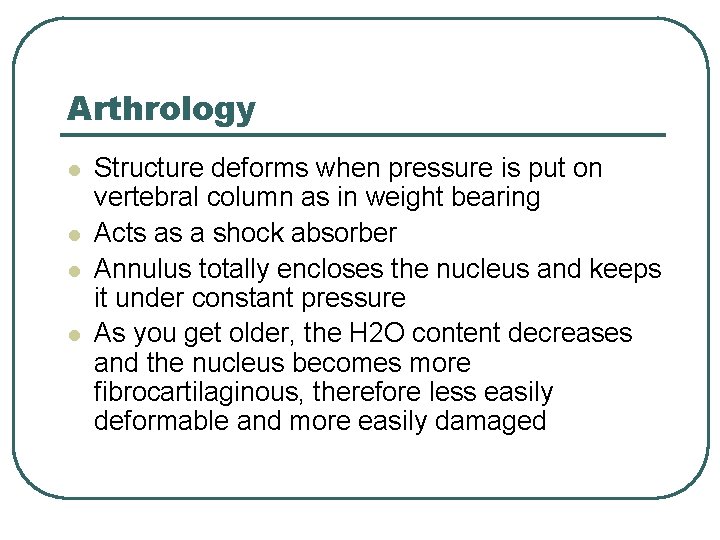 Arthrology

- Structure deforms when pressure is put on vertebral column as in weight bearing
- Acts as a shock absorber
- Annulus totally encloses the nucleus and keeps it under constant pressure
- As you get older, the H2O content decreases and the nucleus becomes more fibrocartilaginous, therefore less easily deformable and more easily damaged